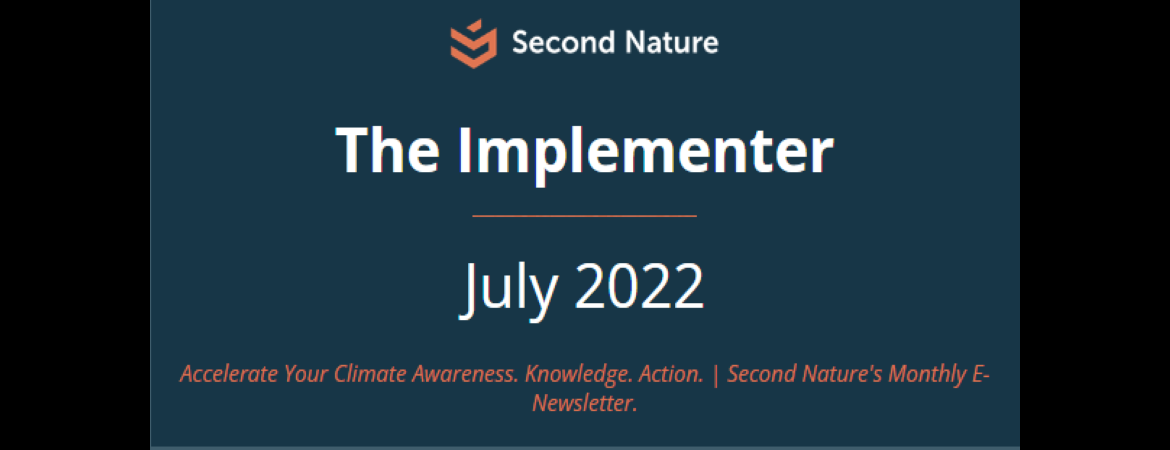 Second Nature

The Implementer

July 2022

Accelerate Your Climate Awareness. Knowledge. Action. | Second Nature's Monthly E-Newsletter.